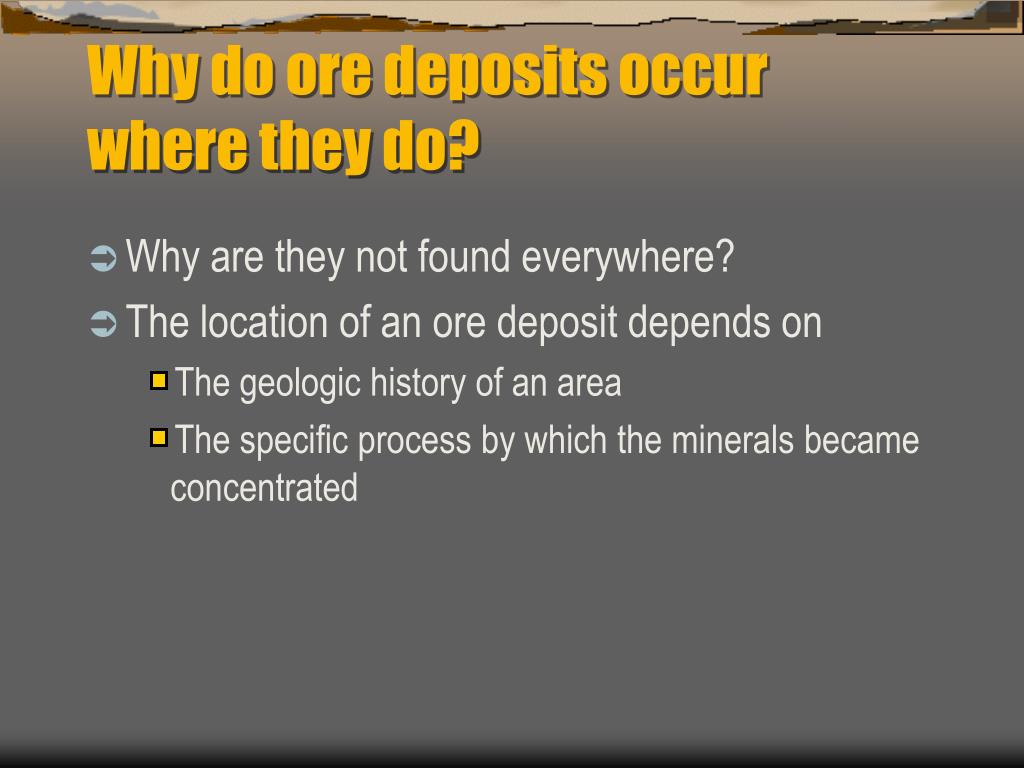 Why do ore deposits occur where they do?

Why are they not found everywhere?

The location of an ore deposit depends on

The geologic history of an area

The specific process by which the minerals became concentrated